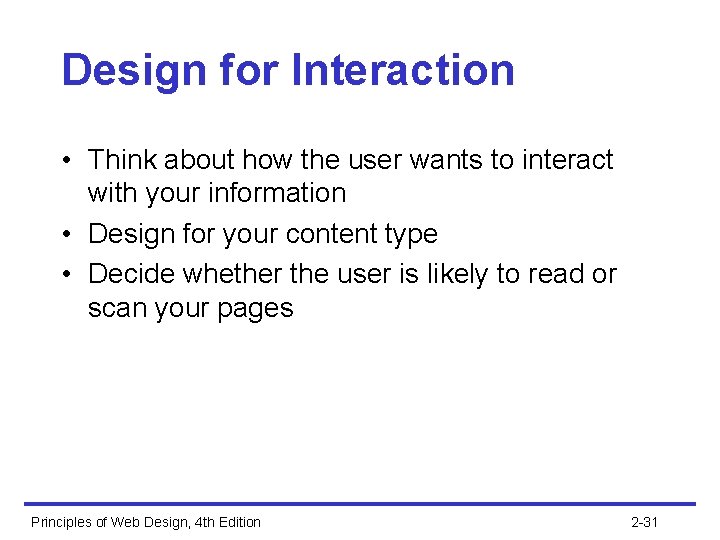 Design for Interaction

• Think about how the user wants to interact with your information
• Design for your content type
• Decide whether the user is likely to read or scan your pages

Principles of Web Design, 4th Edition

2-31